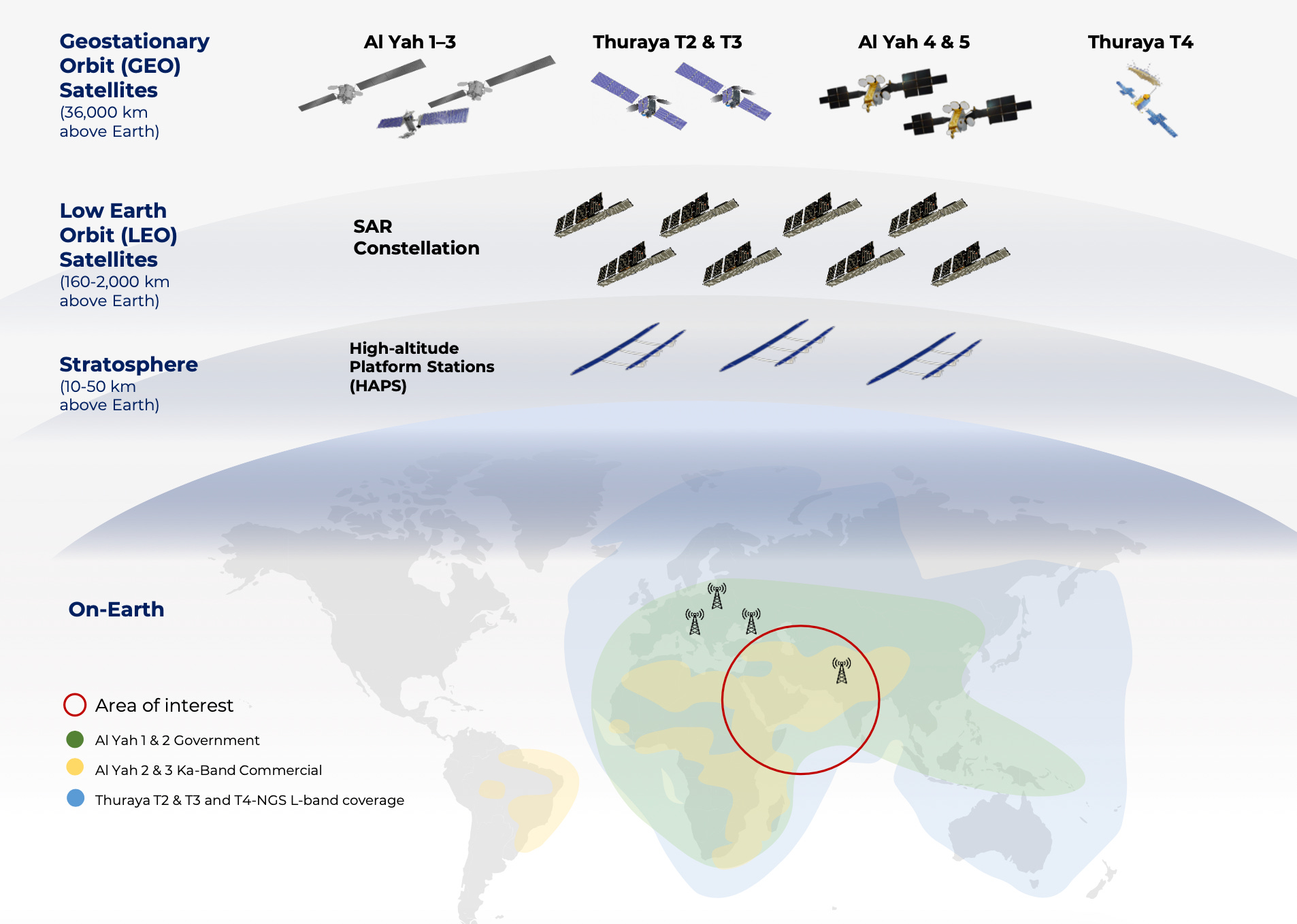 Geostationary Orbit (GEO) Satellites
(36,000 km above Earth)

Al Yah 1–3

Thuraya T2 & T3

Al Yah 4 & 5

Thuraya T4

Low Earth Orbit (LEO) Satellites
(160-2,000 km above Earth)

SAR Constellation

Stratosphere
(10-50 km above Earth)

High-altitude Platform Stations (HAPS)

On-Earth

Area of interest

Al Yah 1 & 2 Government

Al Yah 2 & 3 Ka-Band Commercial

Thuraya T2 & T3 and T4-NGS L-band coverage